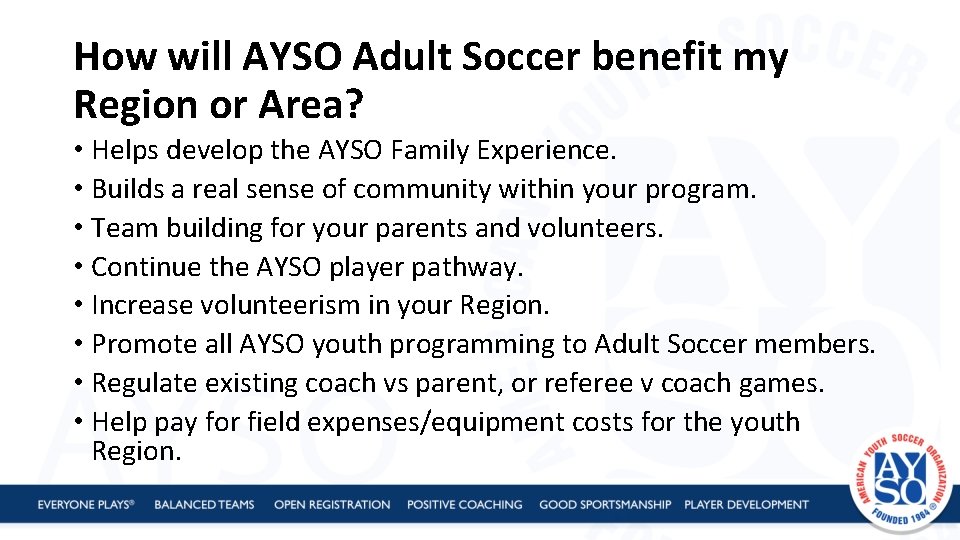 How will AYSO Adult Soccer benefit my Region or Area?

• Helps develop the AYSO Family Experience.
• Builds a real sense of community within your program.
• Team building for your parents and volunteers.
• Continue the AYSO player pathway.
• Increase volunteerism in your Region.
• Promote all AYSO youth programming to Adult Soccer members.
• Regulate existing coach vs parent, or referee v coach games.
• Help pay for field expenses/equipment costs for the youth Region.

EVERYONE PLAYS® BALANCED TEAMS OPEN REGISTRATION POSITIVE COACHING GOOD SPORTSMANSHIP PLAYER DEVELOPMENT

AMERICAN YOUTH SOCCER ORGANIZATION AYSO FOUNDED 1964